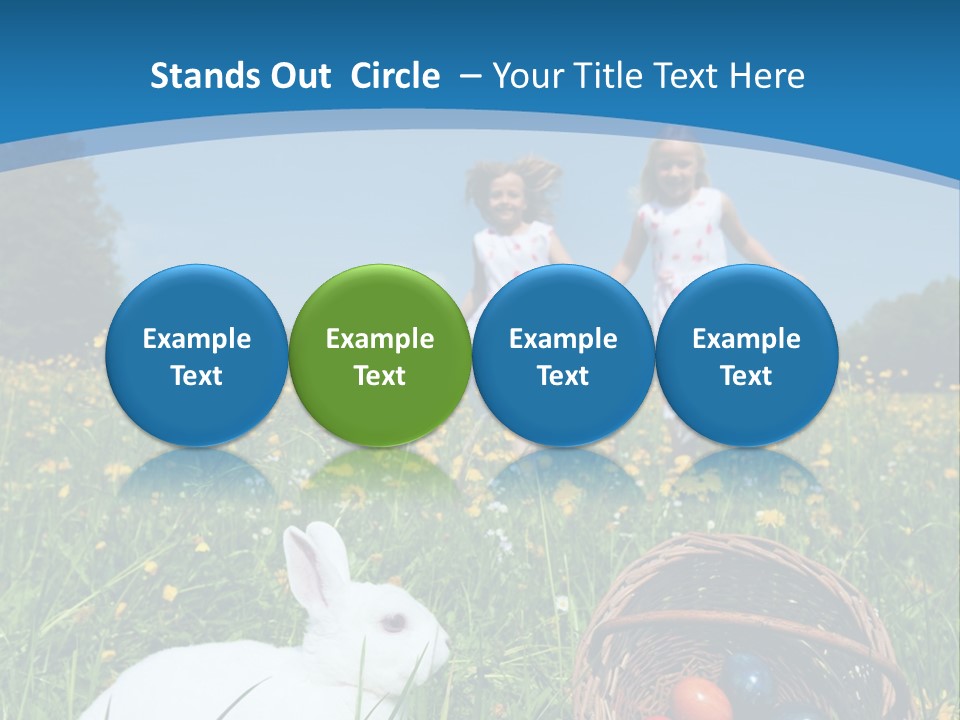 Stands Out Circle – Your Title Text Here

Example Text

Example Text

Example Text

Example Text